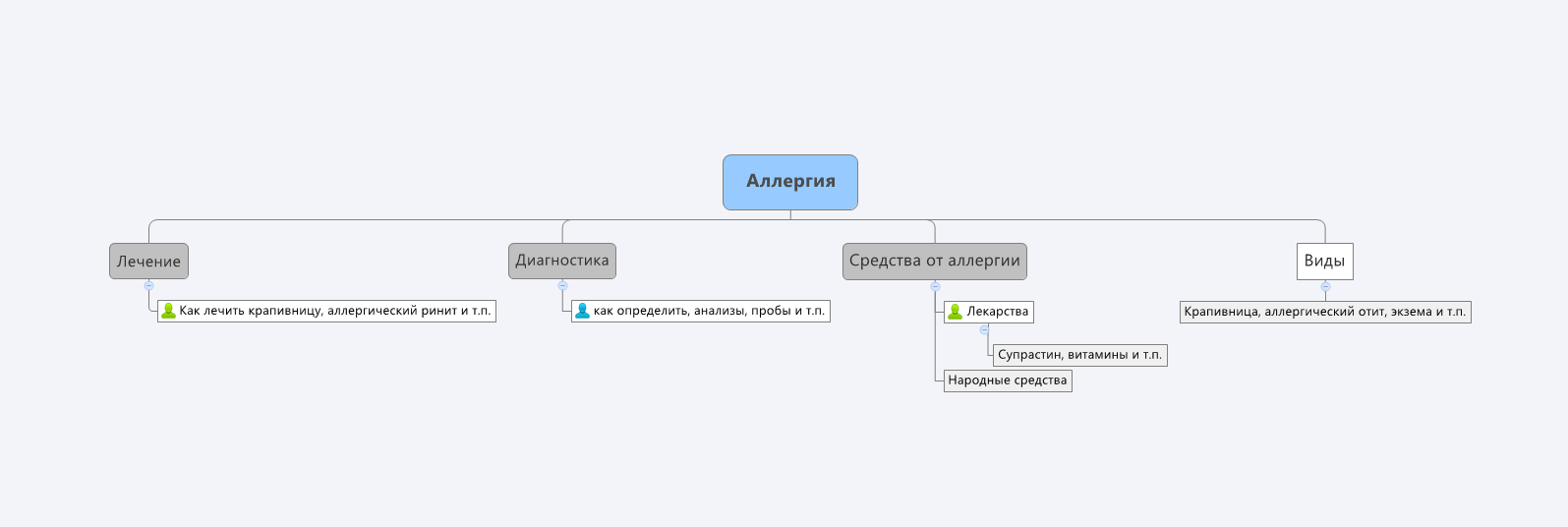 Аллергия

Лечение

Как лечить крапивницу, аллергический ринит и т.п.

Диагностика

как определить, анализы, пробы и т.п.

Средства от аллергии

Лекарства

Супрастин, витамины и т.п.

Народные средства

Виды

Крапивница, аллергический отит, экзема и т.п.